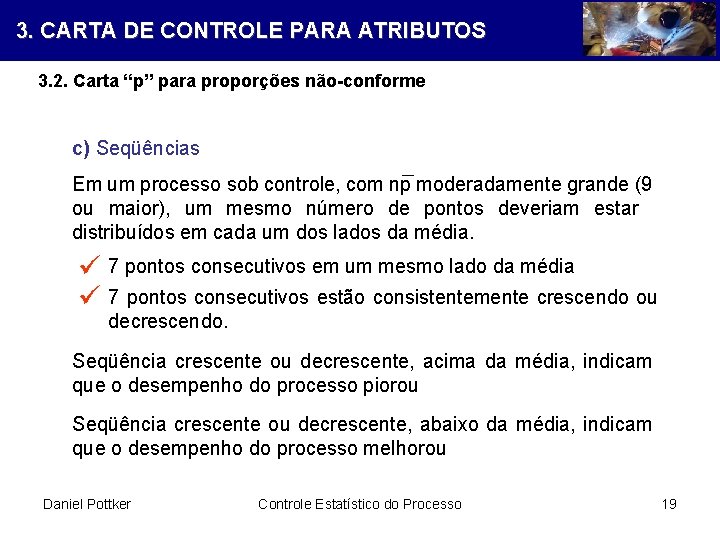 3. CARTA DE CONTROLE PARA ATRIBUTOS

3.2. Carta “p” para proporções não-conforme

c) Seqüências

Em um processo sob controle, com $n\bar{p}$ moderadamente grande (9 ou maior), um mesmo número de pontos deveriam estar distribuídos em cada um dos lados da média.

✓ 7 pontos consecutivos em um mesmo lado da média

✓ 7 pontos consecutivos estão consistentemente crescendo ou decrescendo.

Seqüência crescente ou decrescente, acima da média, indicam que o desempenho do processo piorou

Seqüência crescente ou decrescente, abaixo da média, indicam que o desempenho do processo melhorou

Daniel Pottker

Controle Estatístico do Processo

19